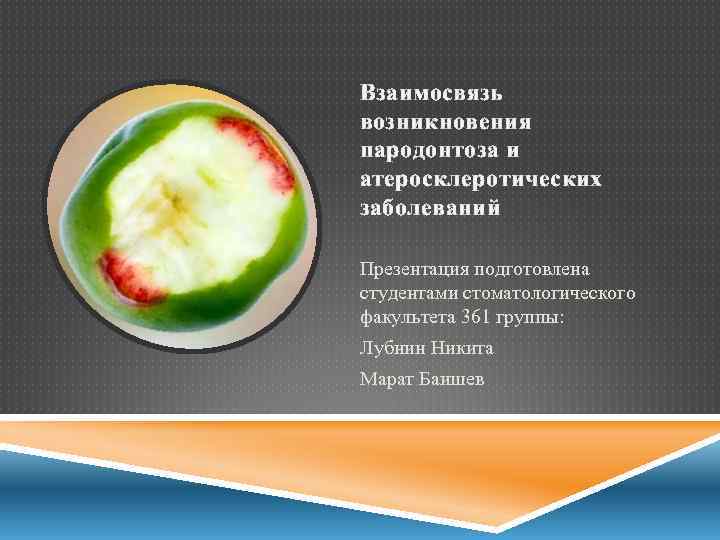 Взаимосвязь возникновения пародонтоза и атеросклеротических заболеваний

Презентация подготовлена студентами стоматологического факультета 361 группы:

Лубнин Никита

Марат Баишев